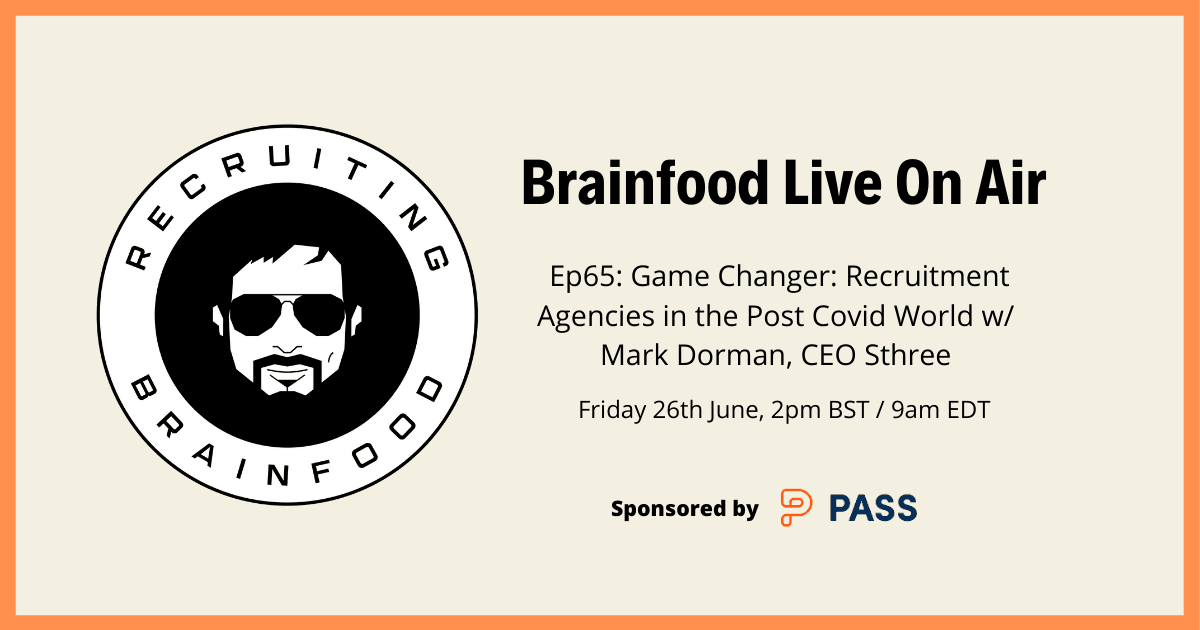 RECRUITING
BRAINFOOD

Brainfood Live On Air

Ep65: Game Changer: Recruitment Agencies in the Post Covid World w/ Mark Dorman, CEO Sthree

Friday 26th June, 2pm BST / 9am EDT

Sponsored by PASS